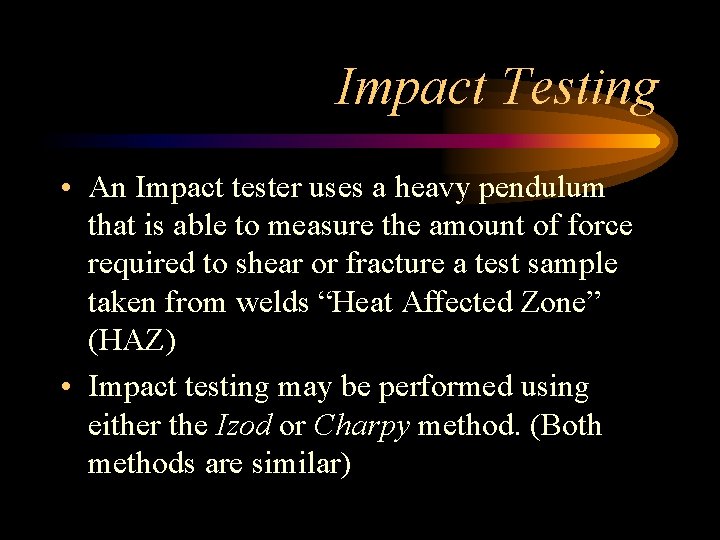 Impact Testing

• An Impact tester uses a heavy pendulum that is able to measure the amount of force required to shear or fracture a test sample taken from welds “Heat Affected Zone” (HAZ)

• Impact testing may be performed using either the Izod or Charpy method. (Both methods are similar)